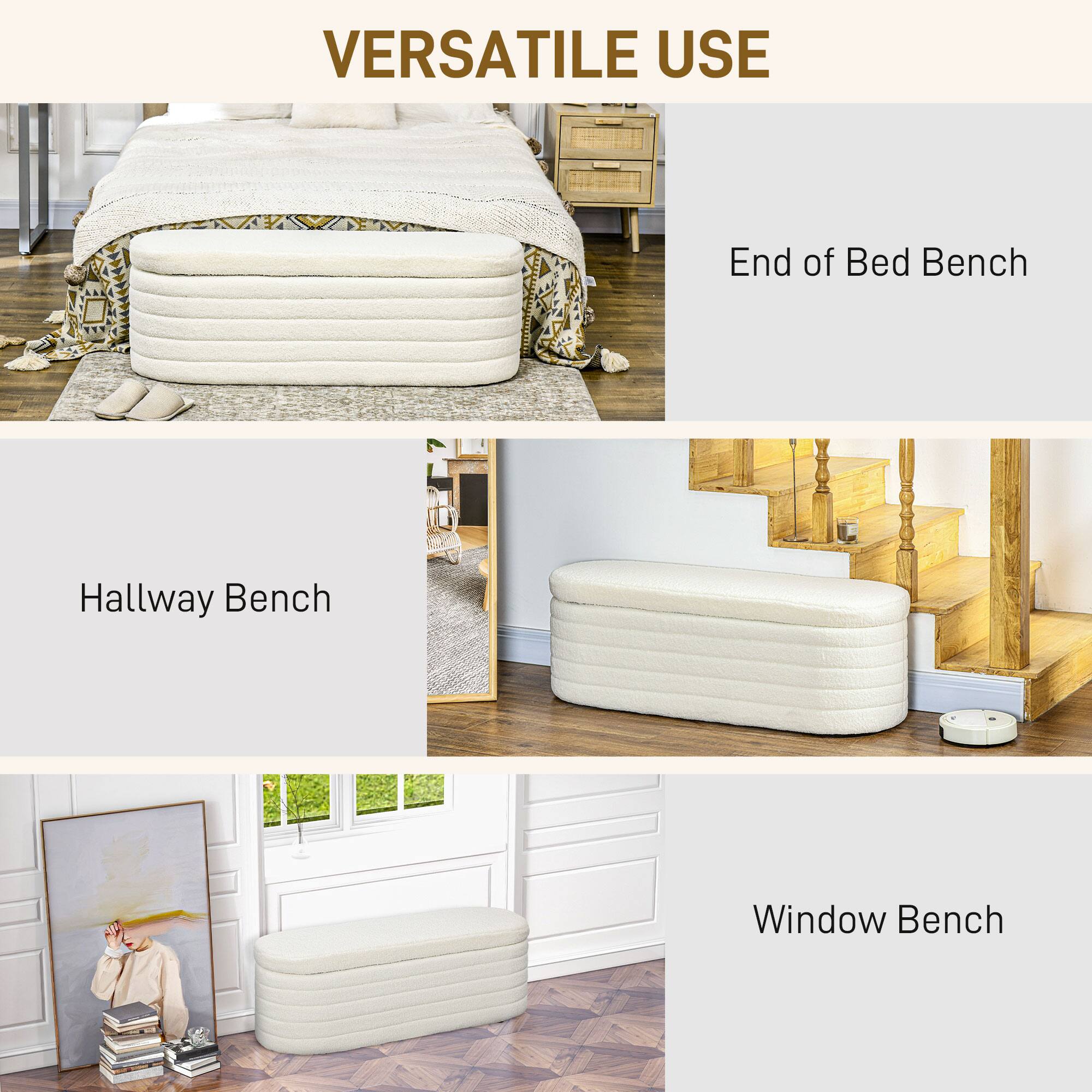 VERSATILE USE

End of Bed Bench

Hallway Bench

Window Bench